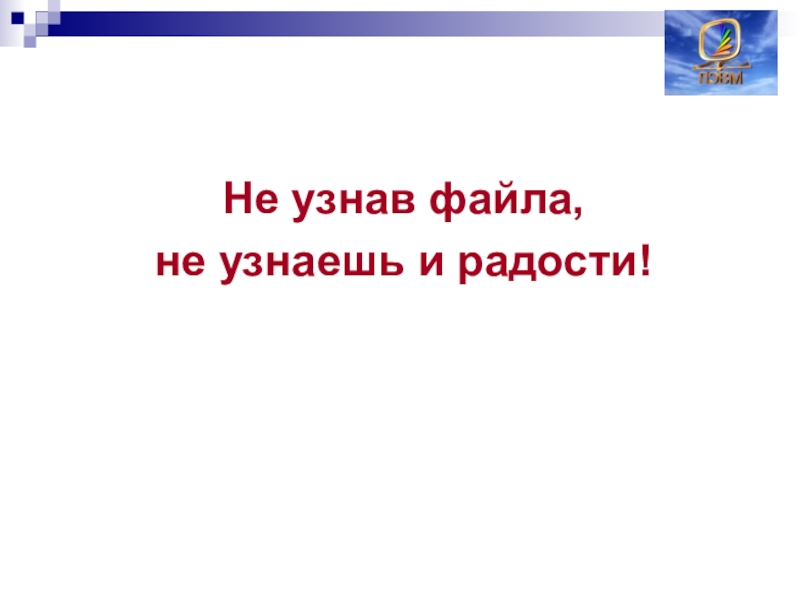 ПЭВМ

Не узнав файла,
не узнаешь и радости!